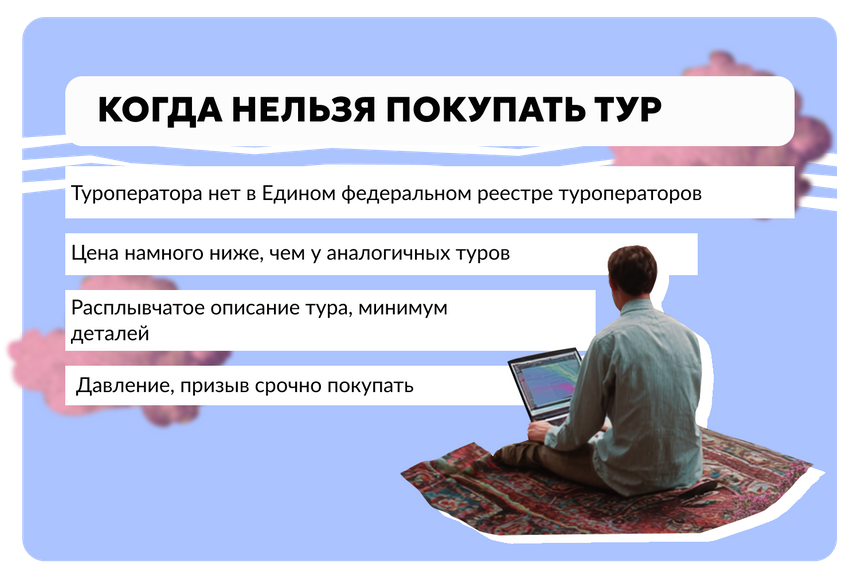 КОГДА НЕЛЬЗЯ ПОКУПАТЬ ТУР

Туроператора нет в Едином федеральном реестре туроператоров

Цена намного ниже, чем у аналогичных туров

Расплывчатое описание тура, минимум деталей

Давление, призыв срочно покупать